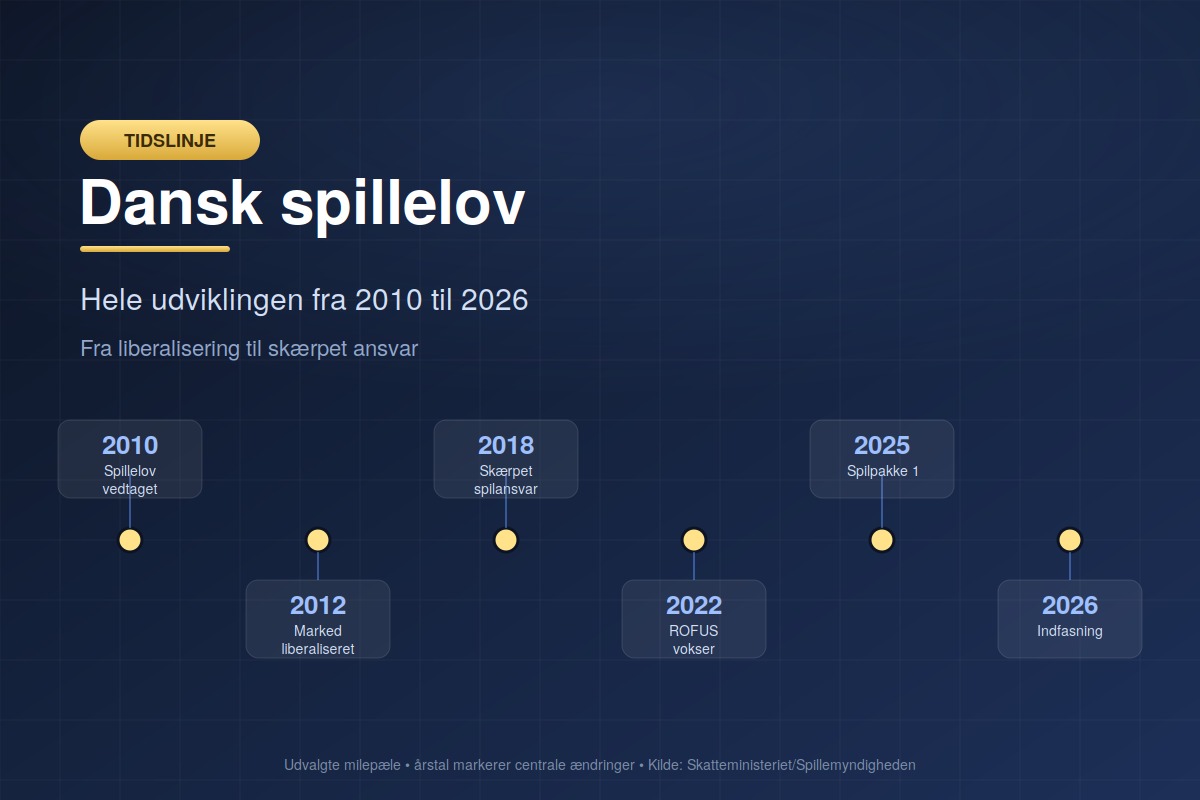 TIDSLINJE

Dansk spillelov

Hele udviklingen fra 2010 til 2026

Fra liberalisering til skærpet ansvar

2010
Spillelov vedtaget

2012
Marked liberaliseret

2018
Skærpet spilansvar

2022
ROFUS vokser

2025
Spilpakke 1

2026
Indfasning

Udvalgte milepæle • årstal markerer centrale ændringer • Kilde: Skatteministeriet/Spillemyndigheden